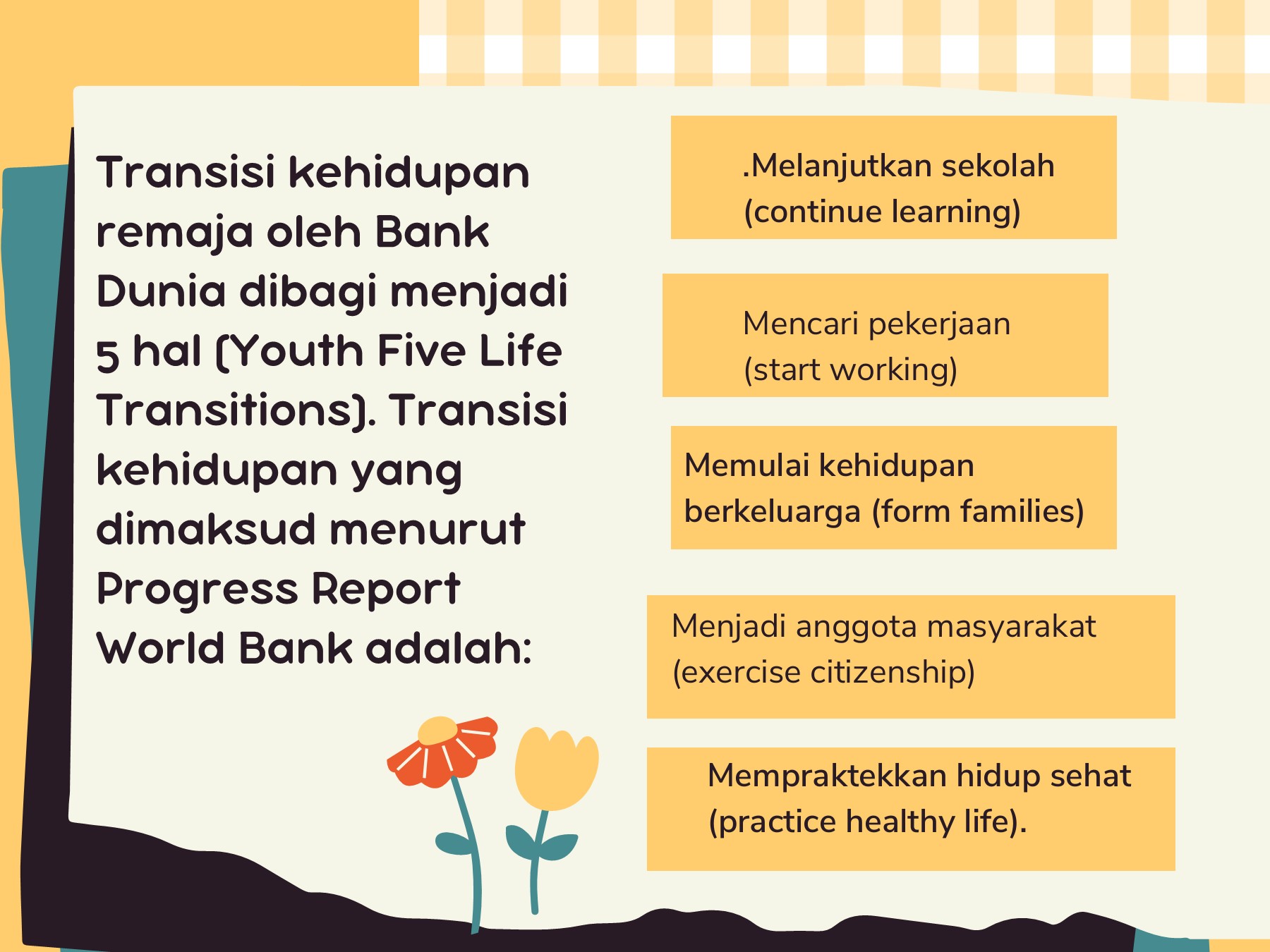 Transisi kehidupan remaja oleh Bank Dunia dibagi menjadi 5 hal (Youth Five Life Transitions). Transisi kehidupan yang dimaksud menurut Progress Report World Bank adalah:

.Melanjutkan sekolah (continue learning)

Mencari pekerjaan (start working)

Memulai kehidupan berkeluarga (form families)

Menjadi anggota masyarakat (exercise citizenship)

Mempraktekkan hidup sehat (practice healthy life).